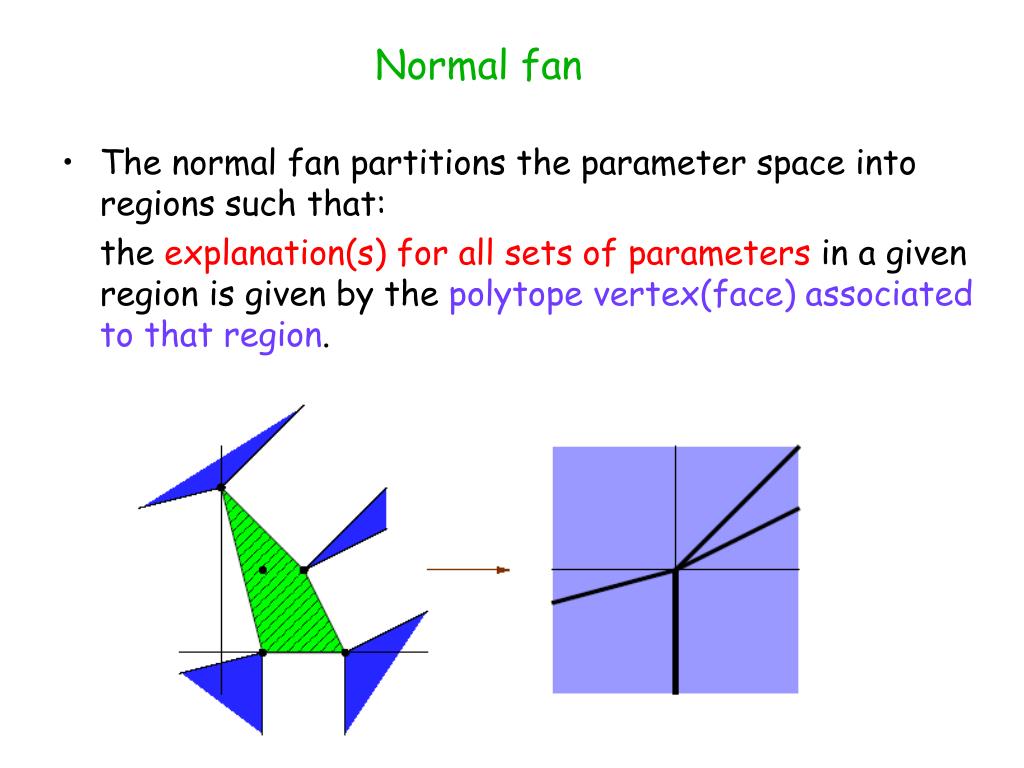 Normal fan

• The normal fan partitions the parameter space into regions such that:

the explanation(s) for all sets of parameters in a given region is given by the polytope vertex(face) associated to that region.